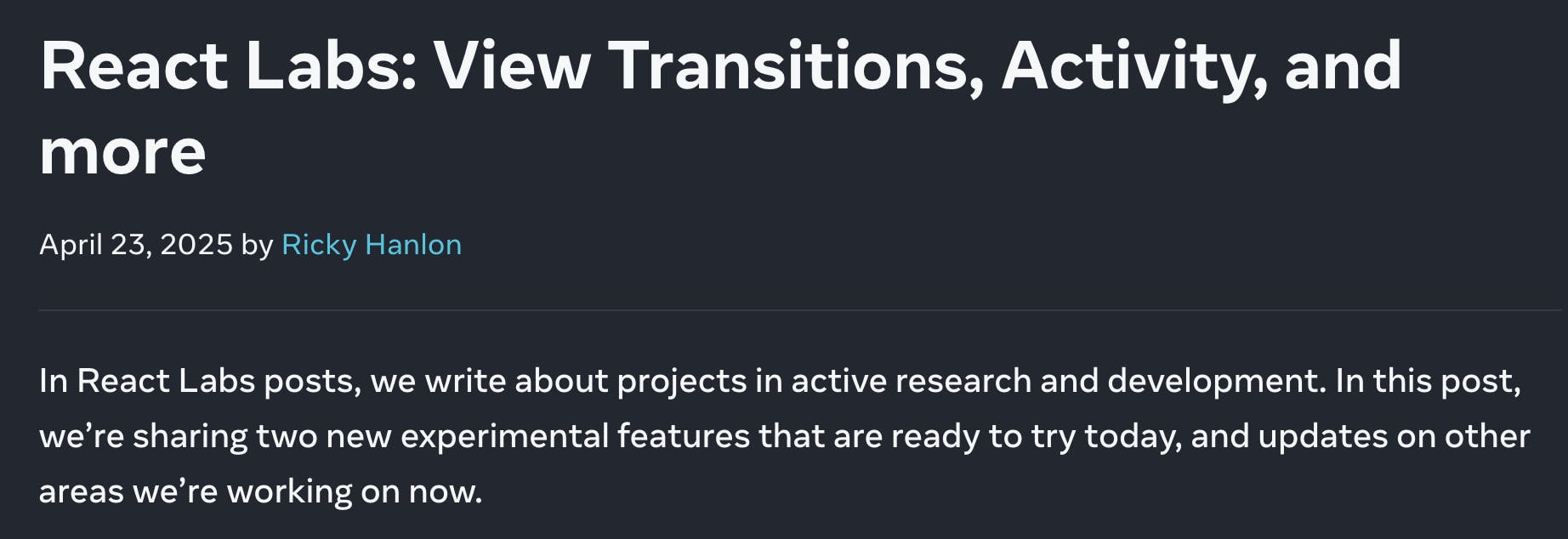 React Labs: View Transitions, Activity, and more

April 23, 2025 by Ricky Hanlon

In React Labs posts, we write about projects in active research and development. In this post, we’re sharing two new experimental features that are ready to try today, and updates on other areas we’re working on now.